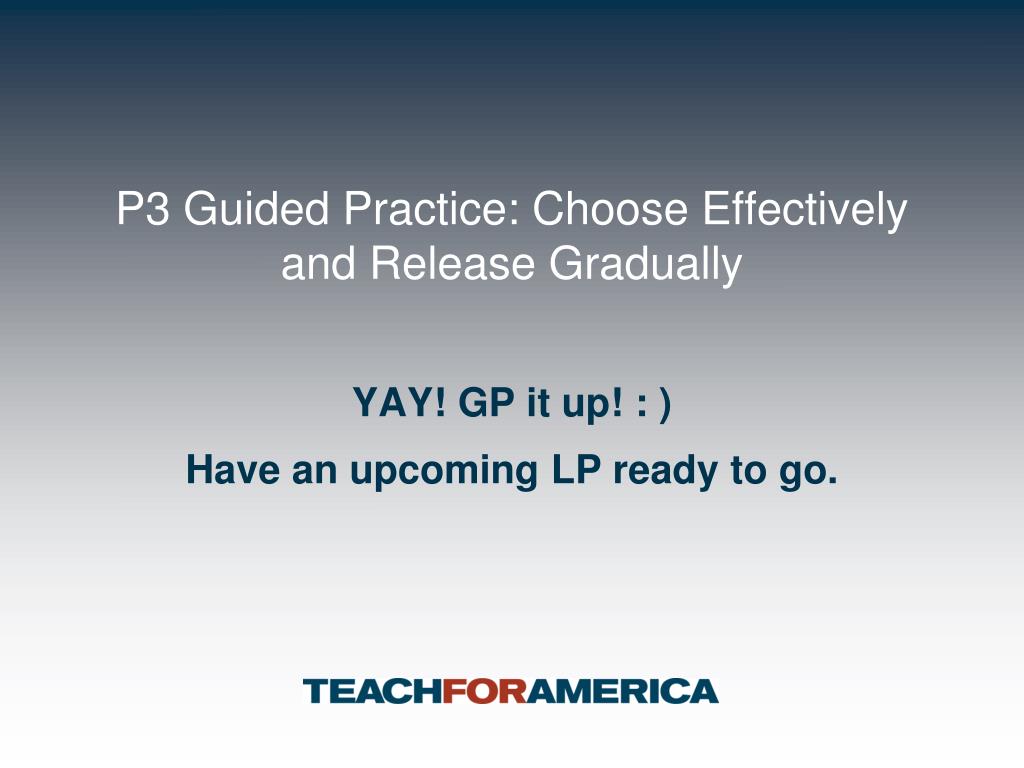 P3 Guided Practice: Choose Effectively and Release Gradually

YAY! GP it up! : )

Have an upcoming LP ready to go.

TEACHFORAMERICA